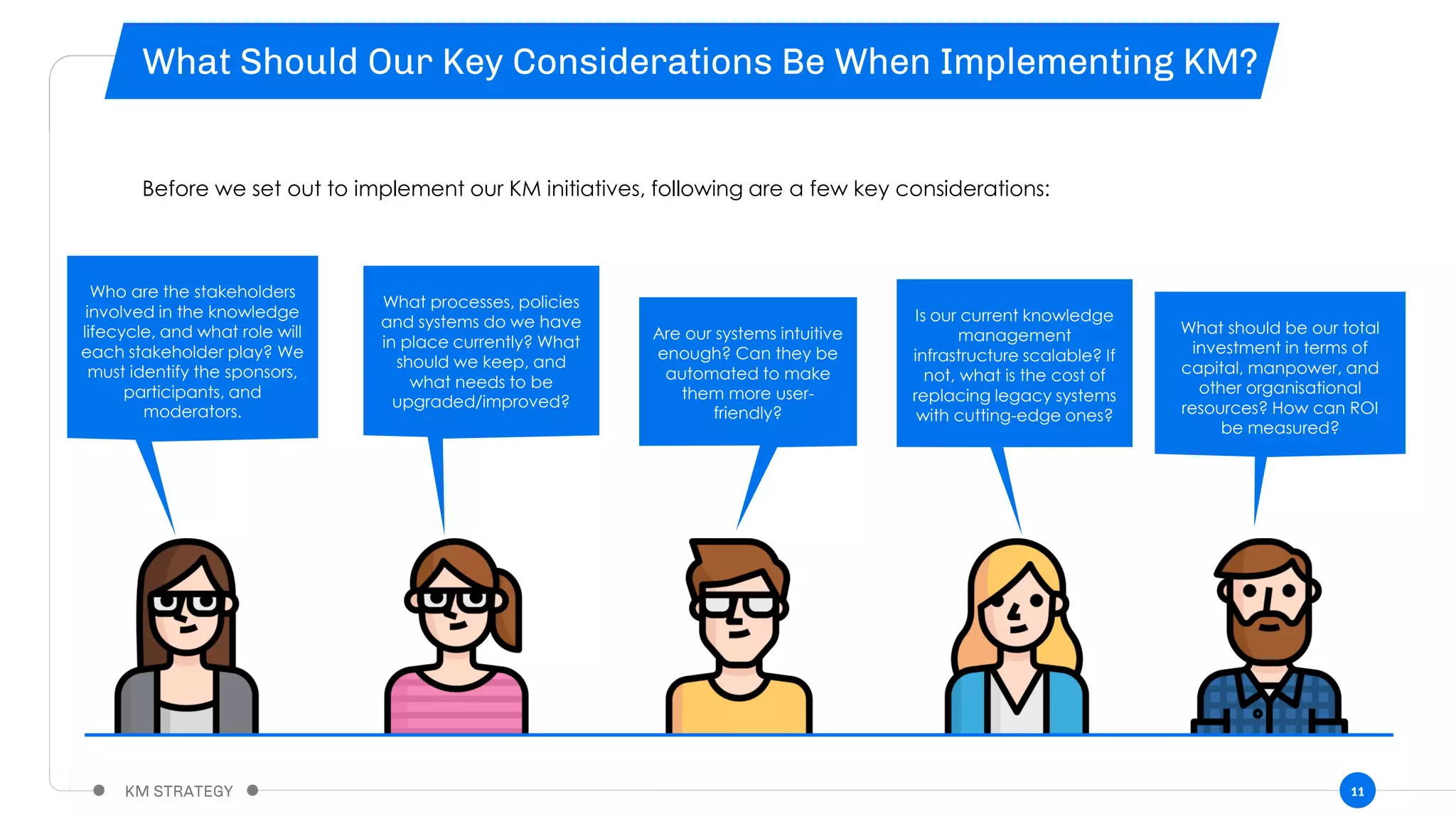 What Should Our Key Considerations Be When Implementing KM?

Before we set out to implement our KM initiatives, following are a few key considerations:

Who are the stakeholders involved in the knowledge lifecycle, and what role will each stakeholder play? We must identify the sponsors, participants, and moderators.

What processes, policies and systems do we have in place currently? What should we keep, and what needs to be upgraded/improved?

Are our systems intuitive enough? Can they be automated to make them more user-friendly?

Is our current knowledge management infrastructure scalable? If not, what is the cost of replacing legacy systems with cutting-edge ones?

What should be our total investment in terms of capital, manpower, and other organisational resources? How can ROI be measured?

KM STRATEGY

11